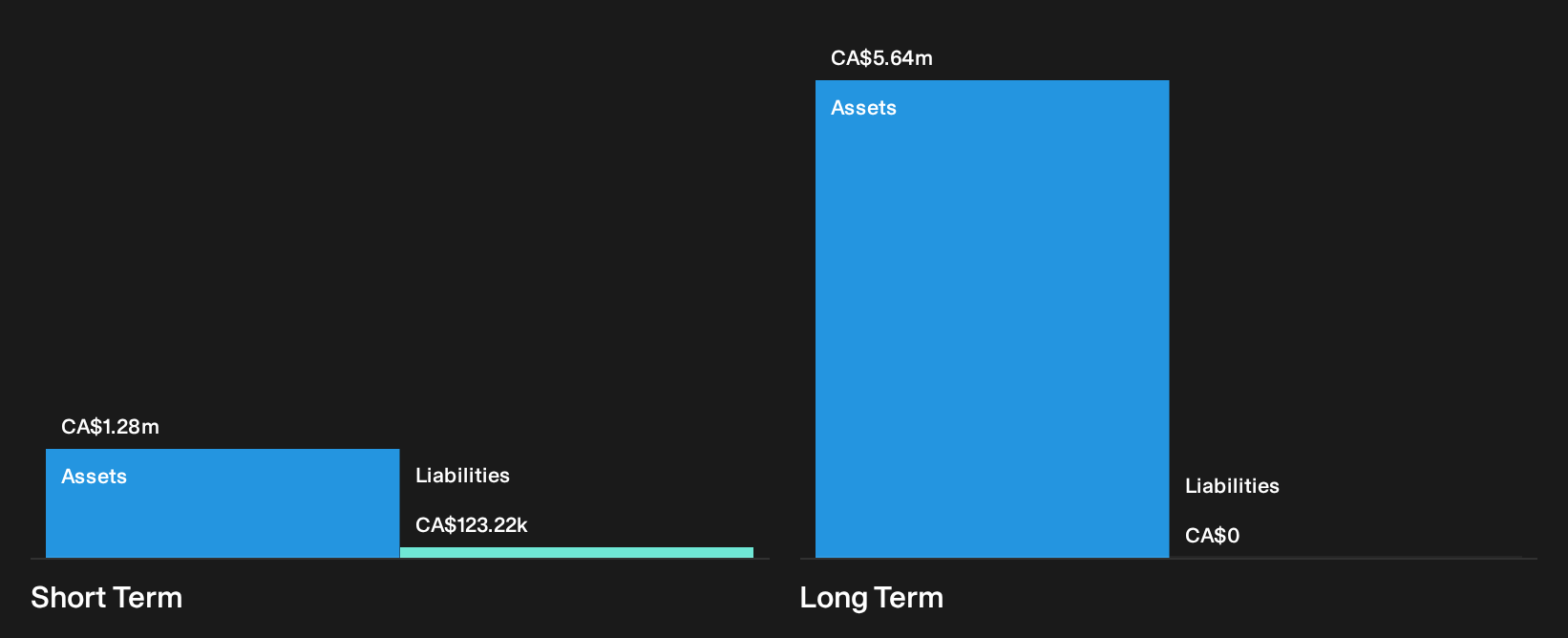 CA$1.28m

Assets

Liabilities

CA$123.22k

Short Term

CA$5.64m

Assets

Liabilities

CA$0

Long Term